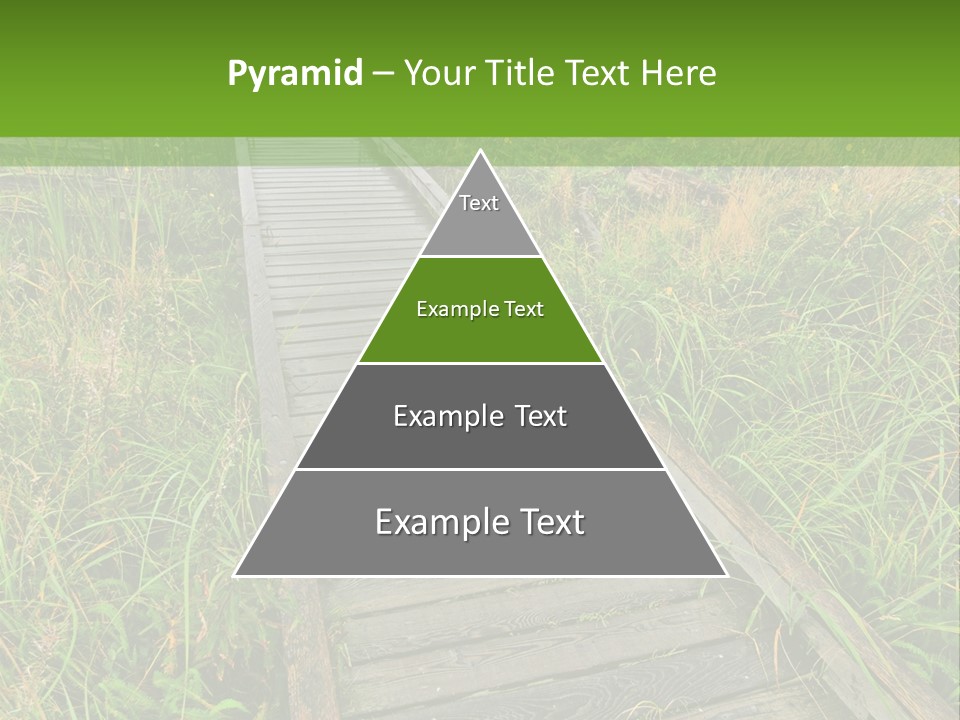 Pyramid – Your Title Text Here

Text

Example Text

Example Text

Example Text